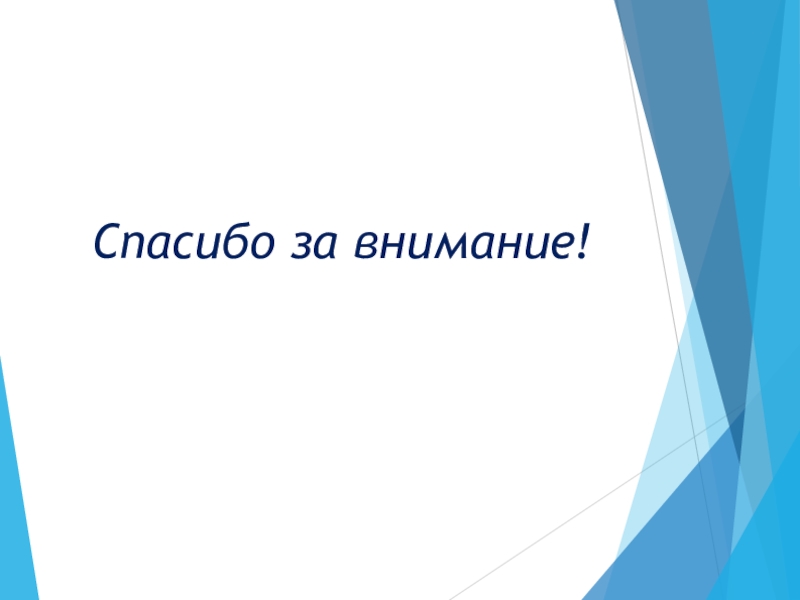 Спасибо за внимание!